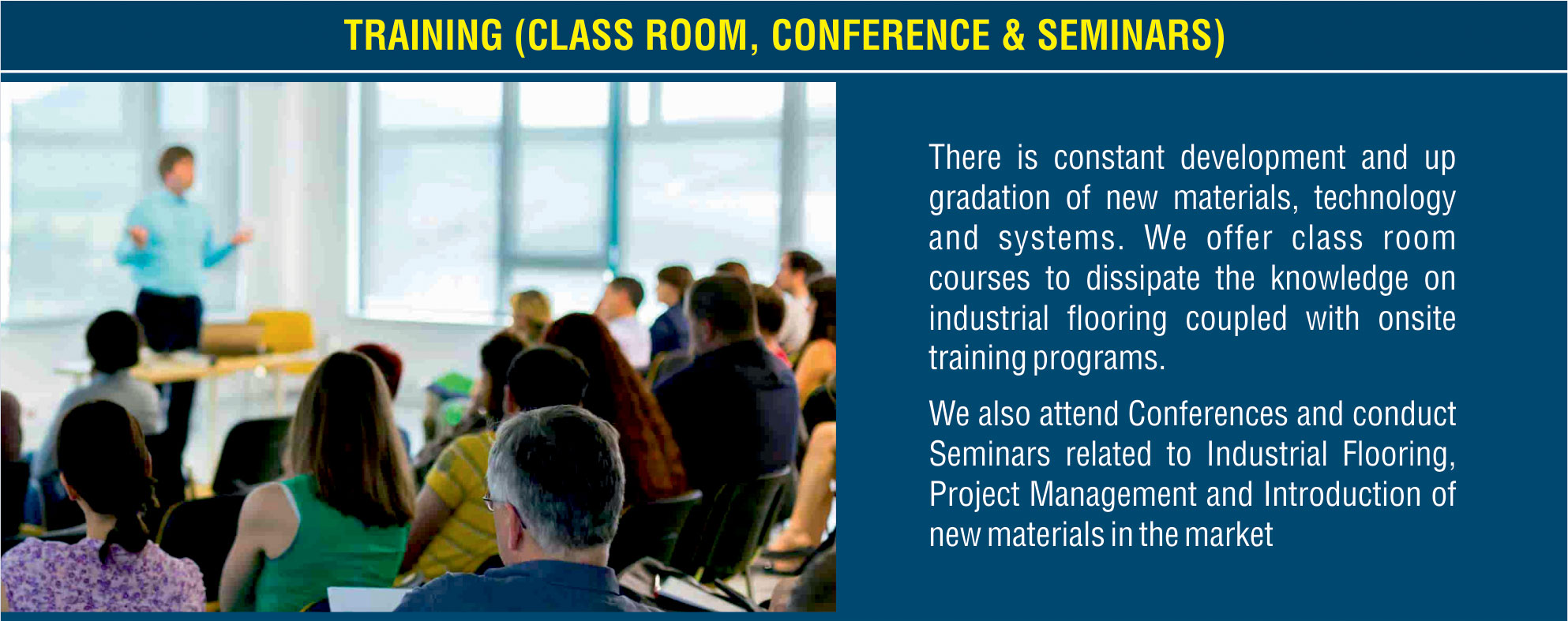 TRAINING (CLASS ROOM, CONFERENCE & SEMINARS)

There is constant development and up gradation of new materials, technology and systems. We offer class room courses to dissipate the knowledge on industrial flooring coupled with onsite training programs.

We also attend Conferences and conduct Seminars related to Industrial Flooring, Project Management and Introduction of new materials in the market